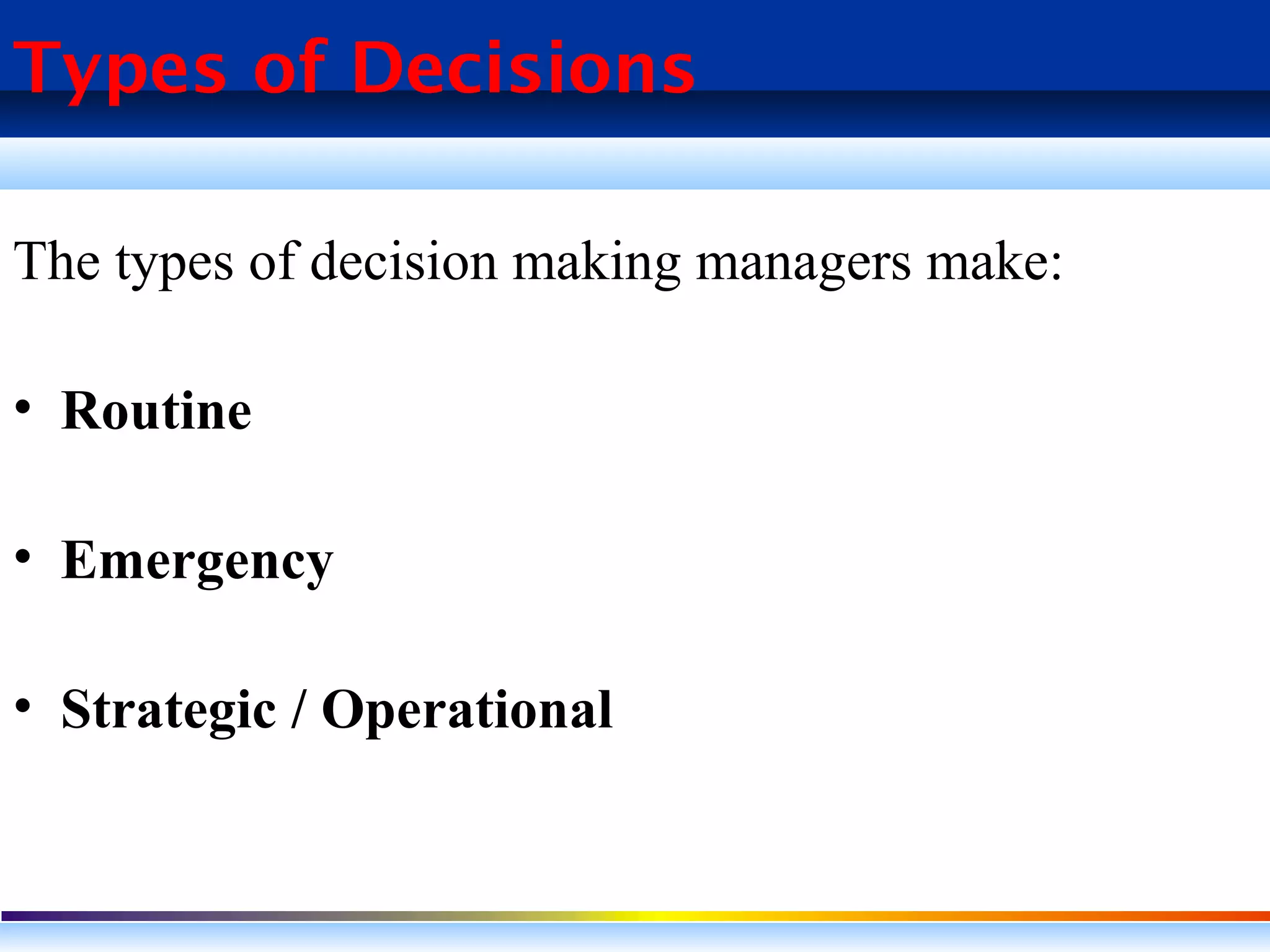 Types of Decisions

The types of decision making managers make:

• Routine

• Emergency

• Strategic / Operational